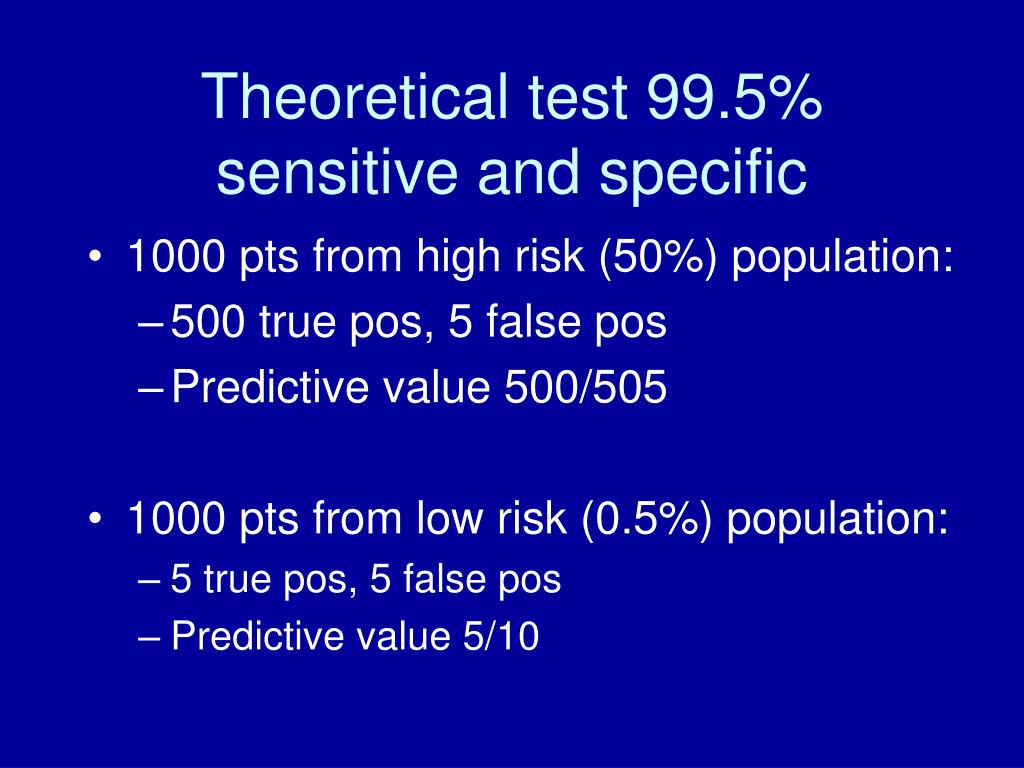 Theoretical test 99.5% sensitive and specific

• 1000 pts from high risk (50%) population:
– 500 true pos, 5 false pos
– Predictive value 500/505

• 1000 pts from low risk (0.5%) population:
– 5 true pos, 5 false pos
– Predictive value 5/10